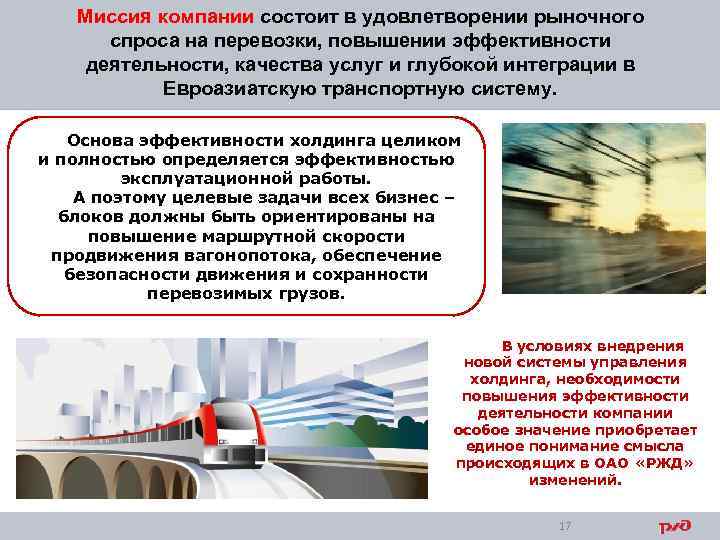 Миссия компании состоит в удовлетворении рыночного спроса на перевозки, повышении эффективности деятельности, качества услуг и глубокой интеграции в Евроазиатскую транспортную систему.

Основа эффективности холдинга целиком и полностью определяется эффективностью эксплуатационной работы.

А поэтому целевые задачи всех бизнес – блоков должны быть ориентированы на повышение маршрутной скорости продвижения вагонопотока, обеспечение безопасности движения и сохранности перевозимых грузов.

В условиях внедрения новой системы управления холдинга, необходимости повышения эффективности деятельности компании особое значение приобретает единое понимание смысла происходящих в ОАО «РЖД» изменений.

17

РЖД